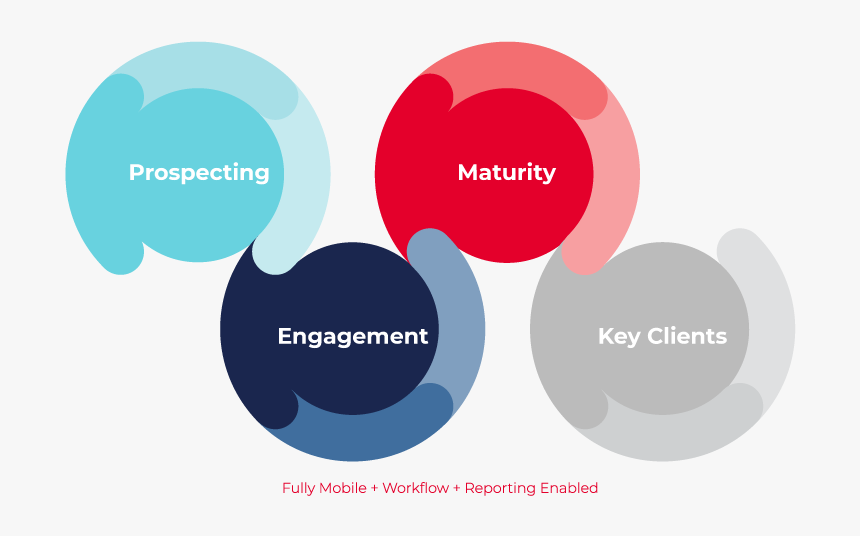 Prospecting

Maturity

Engagement

Key Clients

Fully Mobile + Workflow + Reporting Enabled